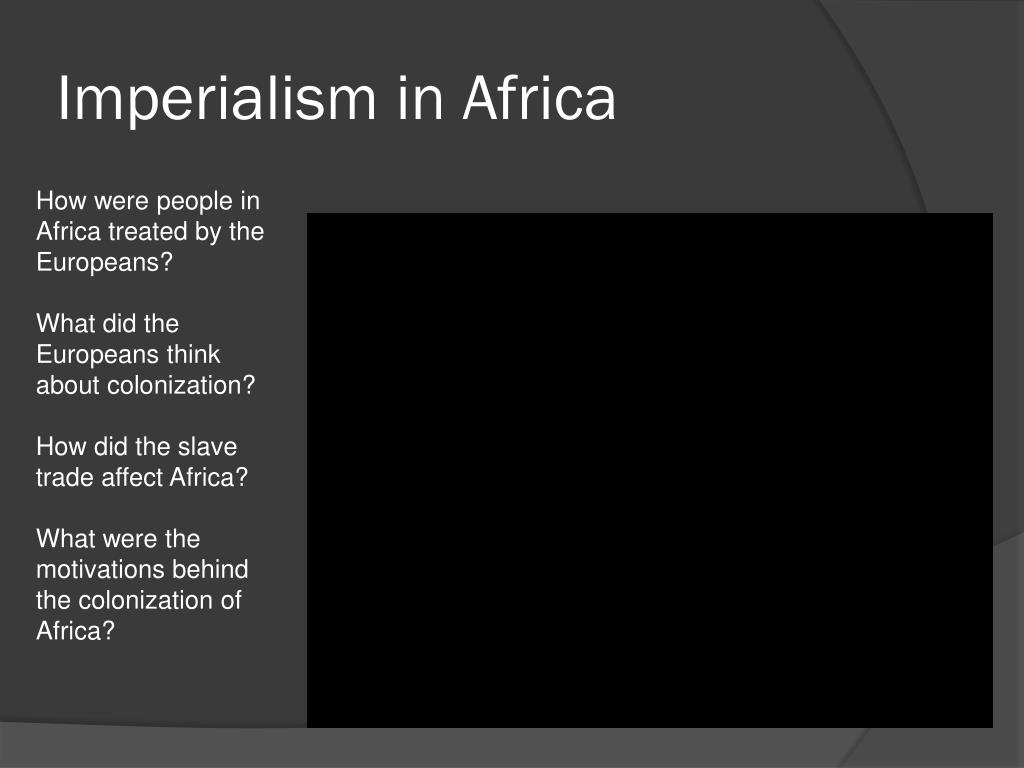 Imperialism in Africa

How were people in Africa treated by the Europeans?

What did the Europeans think about colonization?

How did the slave trade affect Africa?

What were the motivations behind the colonization of Africa?